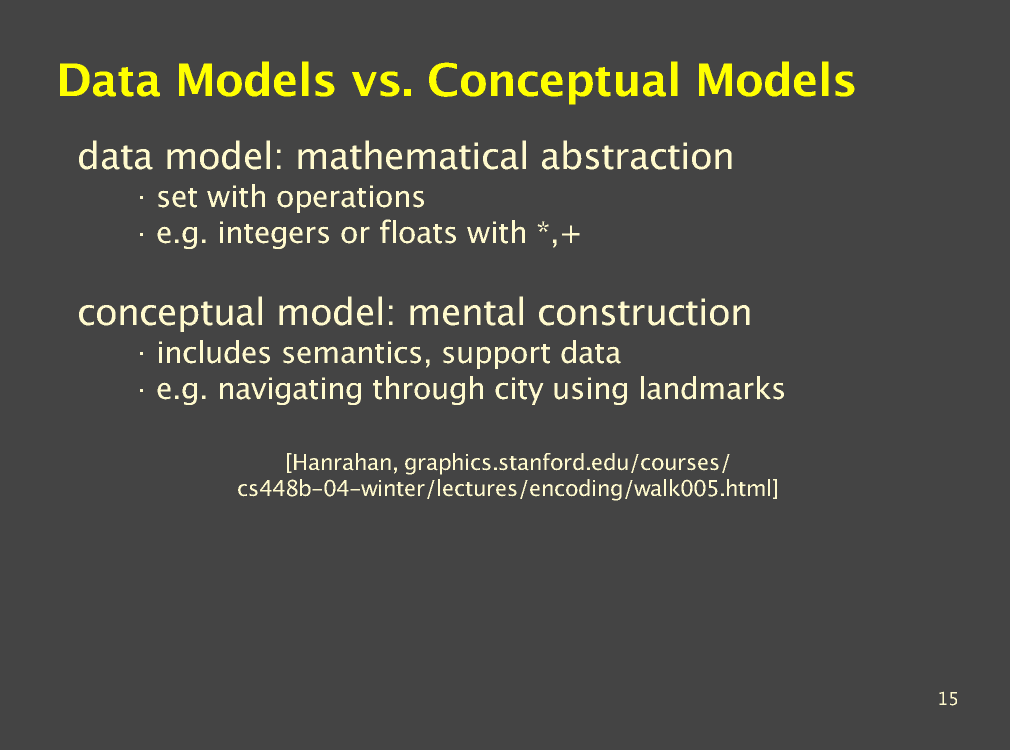 Data Models vs. Conceptual Models

data model: mathematical abstraction
· set with operations
· e.g. integers or floats with *,+

conceptual model: mental construction
· includes semantics, support data
· e.g. navigating through city using landmarks

[Hanrahan, graphics.stanford.edu/courses/cs448b-04-winter/lectures/encoding/walk005.html]

15